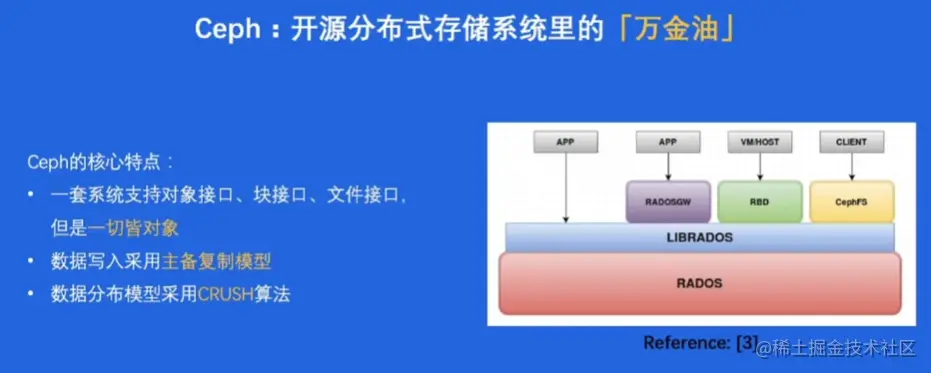 Ceph：开源分布式存储系统里的「万金油」

Ceph的核心特点：

• 一套系统支持对象接口、块接口、文件接口，但是一切皆对象
• 数据写入采用主备复制模型
• 数据分布模型采用CRUSH算法

APP
APP
VM/HOST
CLIENT
RADOSGW
RBD
CephFS
LIBRADOS
RADOS

Reference: [3]
@稀土掘金技术社区